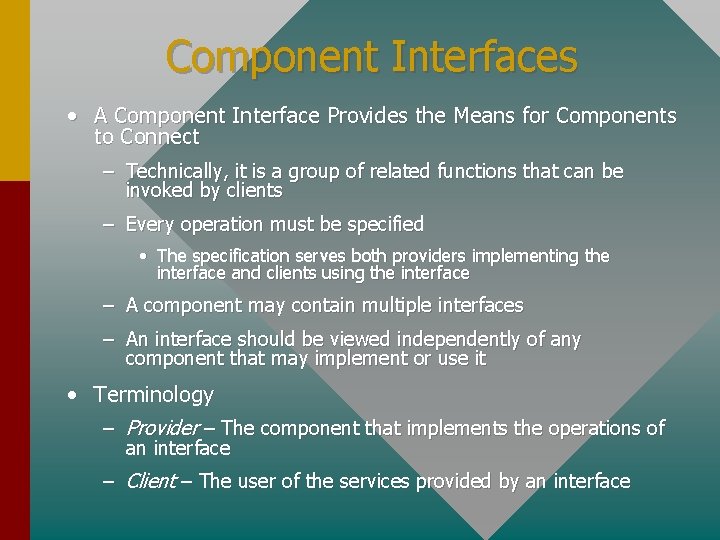 Component Interfaces

• A Component Interface Provides the Means for Components to Connect

– Technically, it is a group of related functions that can be invoked by clients

– Every operation must be specified

• The specification serves both providers implementing the interface and clients using the interface

– A component may contain multiple interfaces

– An interface should be viewed independently of any component that may implement or use it

• Terminology

– Provider – The component that implements the operations of an interface

– Client – The user of the services provided by an interface